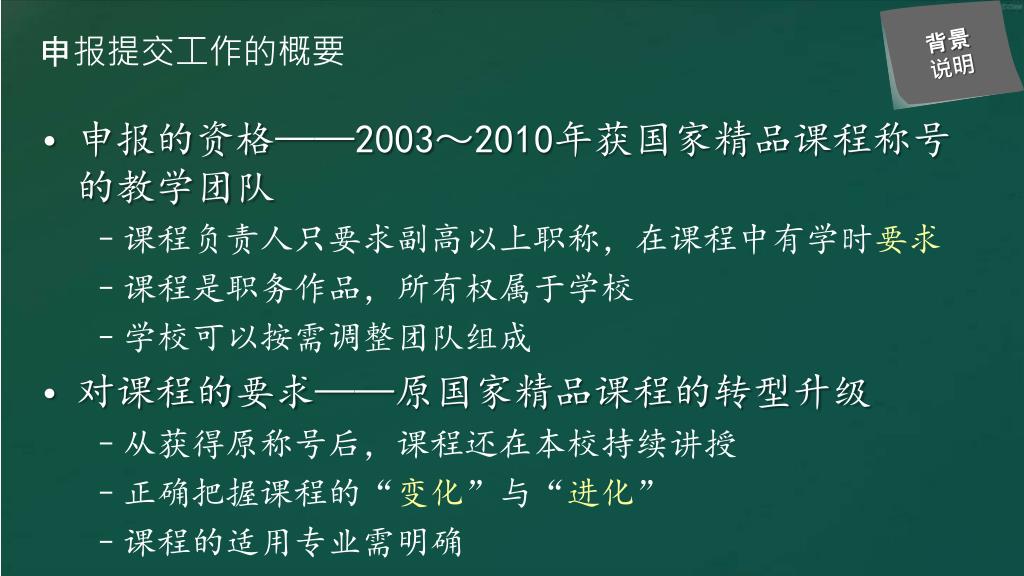 申报提交工作的概要

背景说明

• 申报的资格——2003～2010年获国家精品课程称号的教学团队
  – 课程负责人只要求副高以上职称，在课程中有学时要求
  – 课程是职务作品，所有权属于学校
  – 学校可以按需调整团队组成
• 对课程的要求——原国家精品课程的转型升级
  – 从获得原称号后，课程还在本校持续讲授
  – 正确把握课程的“变化”与“进化”
  – 课程的适用专业需明确